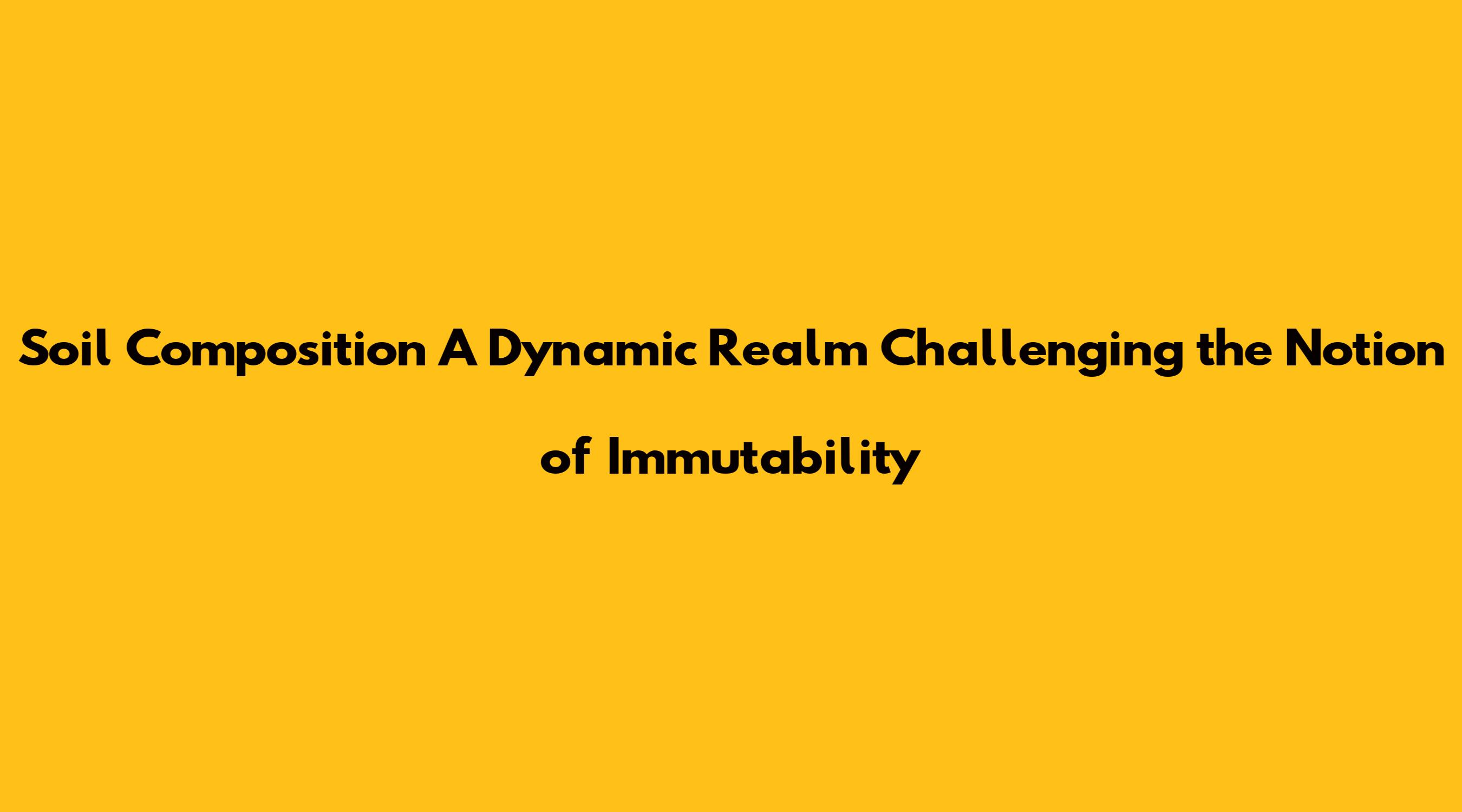 Soil Composition A Dynamic Realm Challenging the Notion of Immutability